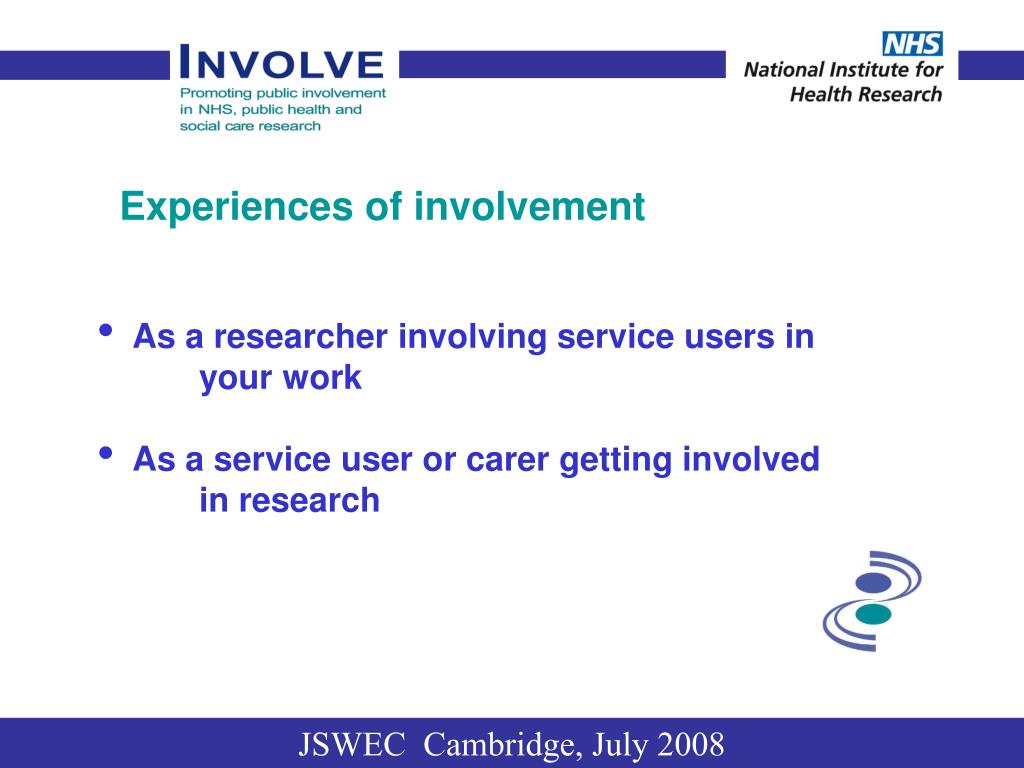 INVOLVE
Promoting public involvement in NHS, public health and social care research

NHS
National Institute for Health Research

Experiences of involvement

• As a researcher involving service users in your work

• As a service user or carer getting involved in research

JSWEC Cambridge, July 2008